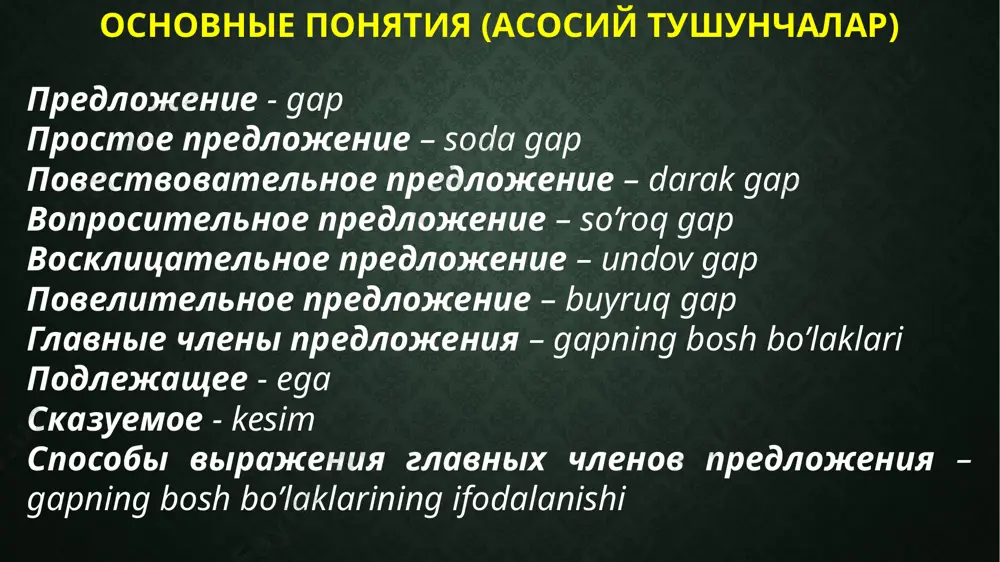 ОСНОВНЫЕ ПОНЯТИЯ (АСОСИЙ ТУШУНЧАЛАР)

Предложение - gap
Простое предложение – soda gap
Повествовательное предложение – darak gap
Вопросительное предложение – so’roq gap
Восклицательное предложение – undov gap
Повелительное предложение – buyruq gap
Главные члены предложения – gapning bosh bo’laklari
Подлежащее - ega
Сказуемое - kesim
Способы выражения главных членов предложения – gapning bosh bo’laklarining ifodalanishi